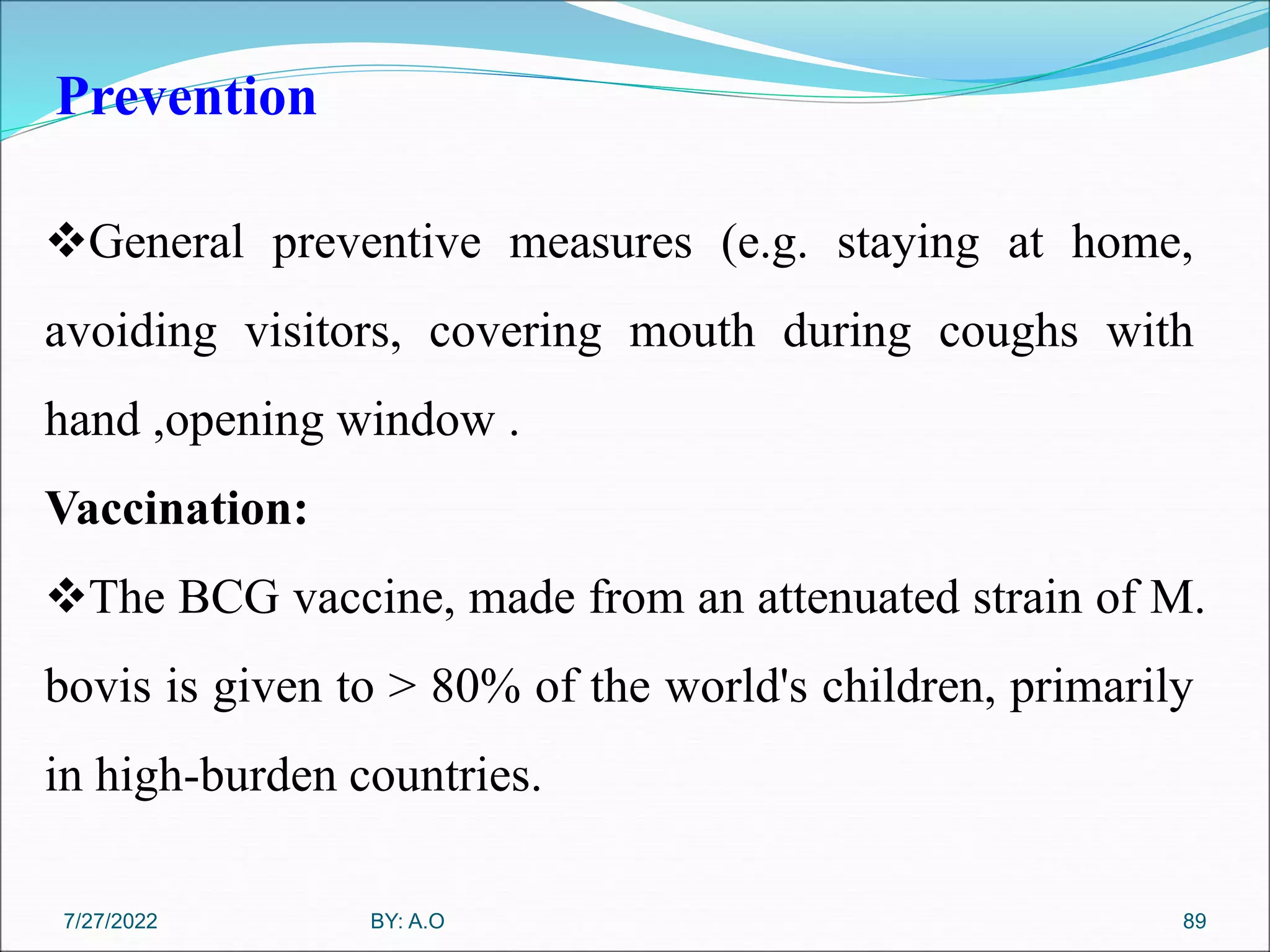 Prevention

❖General preventive measures (e.g. staying at home, avoiding visitors, covering mouth during coughs with hand ,opening window .

Vaccination:

❖The BCG vaccine, made from an attenuated strain of M. bovis is given to > 80% of the world's children, primarily in high-burden countries.

7/27/2022 BY: A.O 89